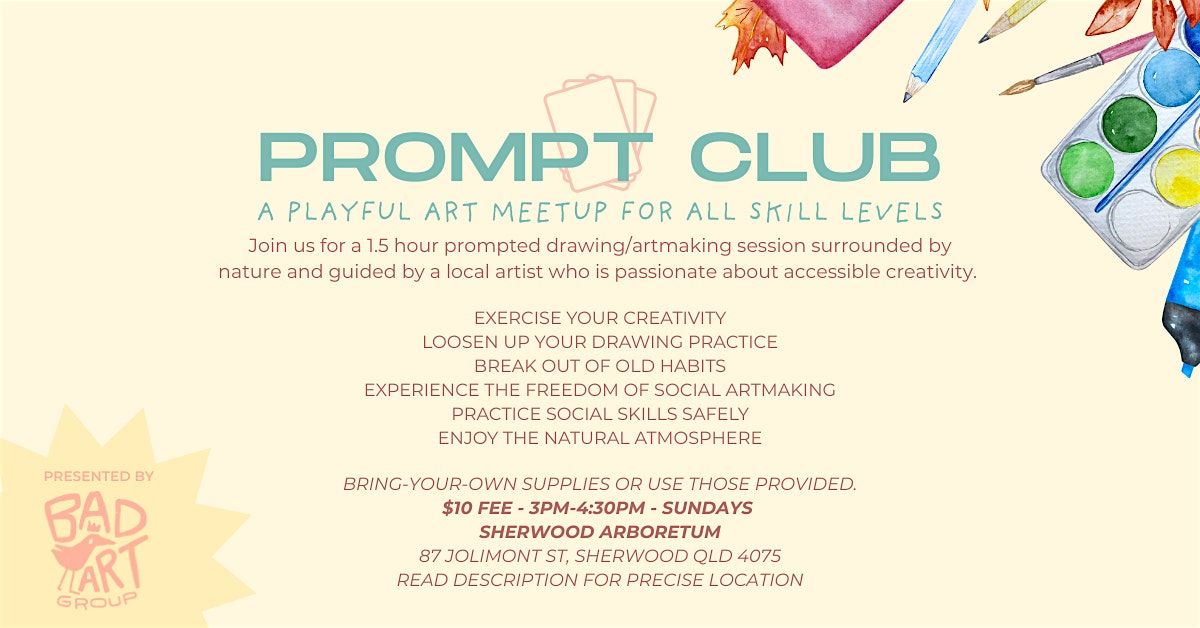 PROMPT CLUB

A PLAYFUL ART MEETUP FOR ALL SKILL LEVELS

Join us for a 1.5 hour prompted drawing/artmaking session surrounded by nature and guided by a local artist who is passionate about accessible creativity.

EXERCISE YOUR CREATIVITY
LOOSEN UP YOUR DRAWING PRACTICE
BREAK OUT OF OLD HABITS
EXPERIENCE THE FREEDOM OF SOCIAL ARTMAKING
PRACTICE SOCIAL SKILLS SAFELY
ENJOY THE NATURAL ATMOSPHERE

BRING-YOUR-OWN SUPPLIES OR USE THOSE PROVIDED.
$10 FEE - 3PM-4:30PM - SUNDAYS
SHERWOOD ARBORETUM
87 JOLIMONT ST, SHERWOOD QLD 4075
READ DESCRIPTION FOR PRECISE LOCATION

PRESENTED BY
BAD ART GROUP